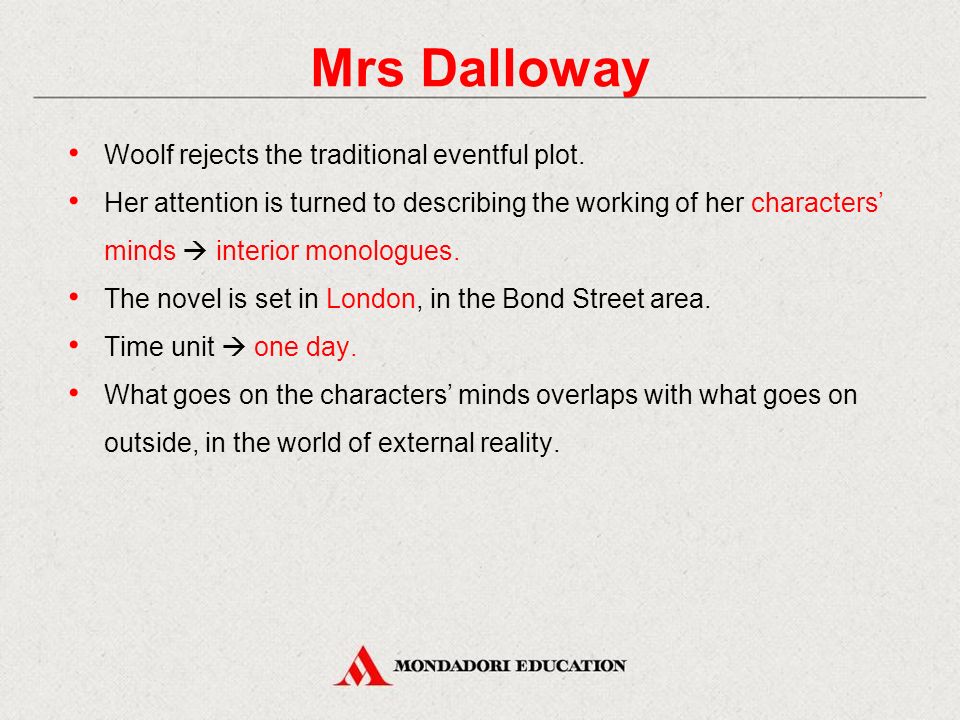 Mrs Dalloway

• Woolf rejects the traditional eventful plot.
• Her attention is turned to describing the working of her characters' minds → interior monologues.
• The novel is set in London, in the Bond Street area.
• Time unit → one day.
• What goes on the characters' minds overlaps with what goes on outside, in the world of external reality.

MONDADORI EDUCATION